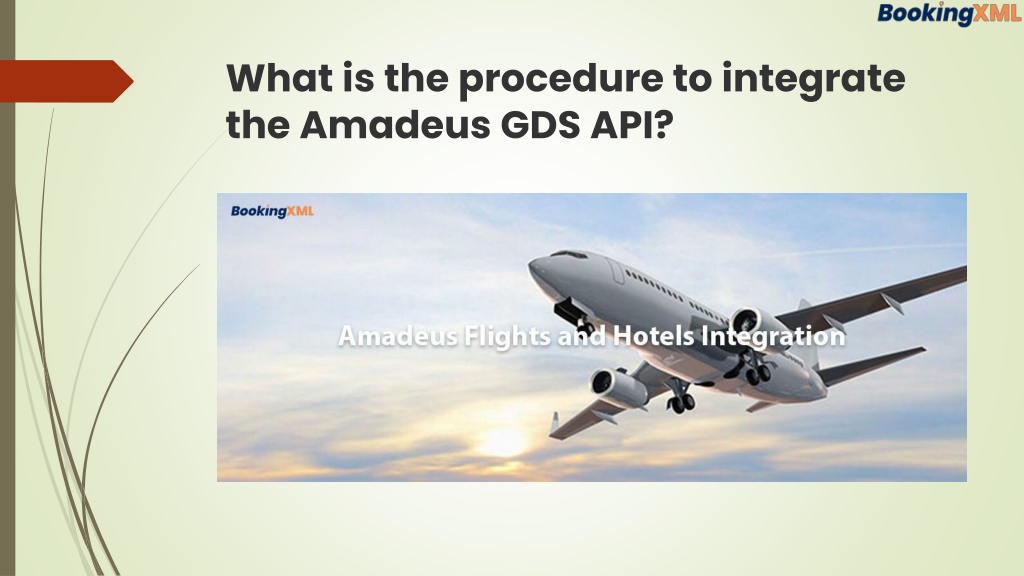 BookingXML

What is the procedure to integrate the Amadeus GDS API?

BookingXML

Amadeus Flights and Hotels Integration